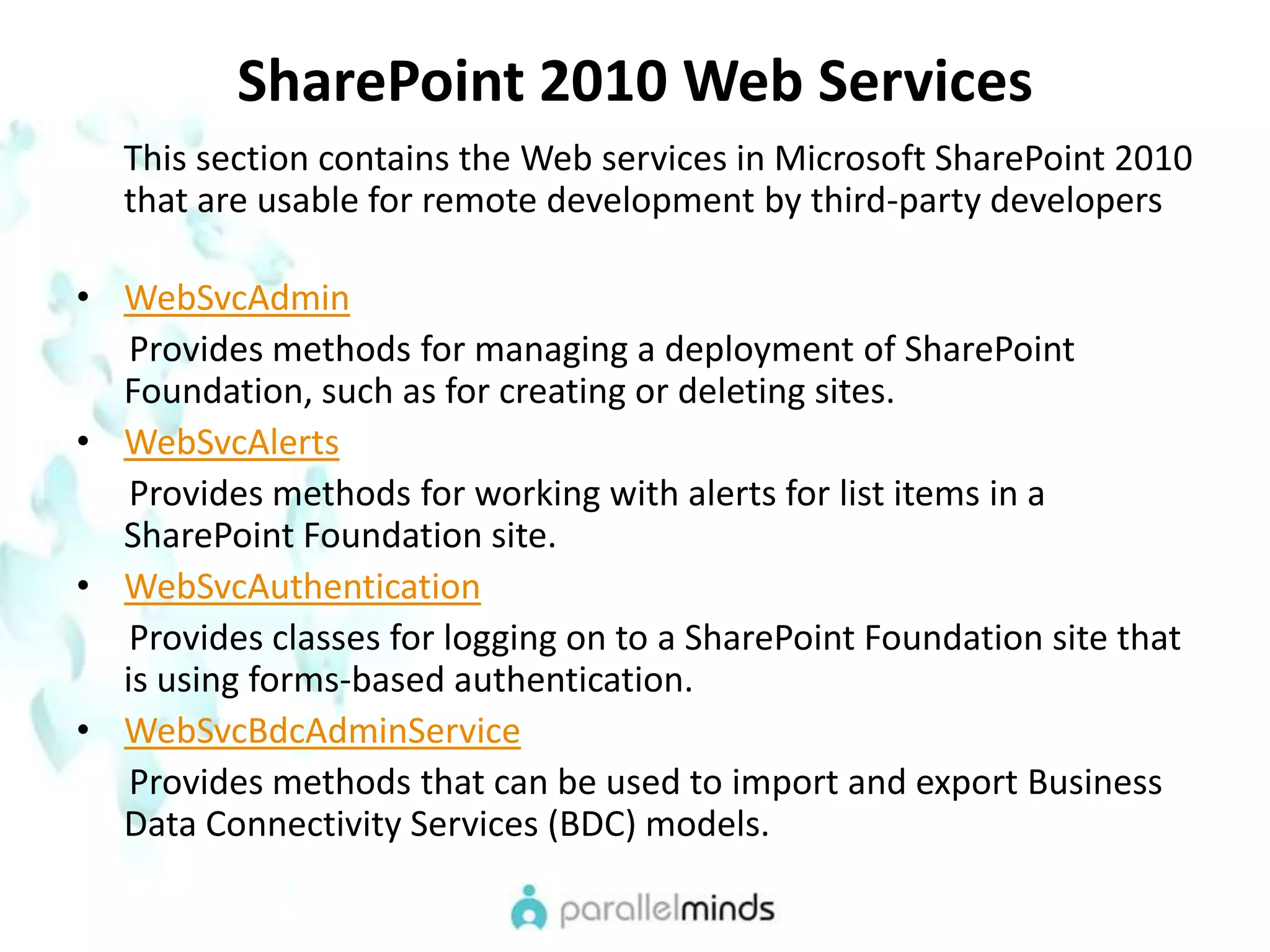 SharePoint 2010 Web Services

This section contains the Web services in Microsoft SharePoint 2010 that are usable for remote development by third-party developers

• WebSvcAdmin

Provides methods for managing a deployment of SharePoint Foundation, such as for creating or deleting sites.

• WebSvcAlerts

Provides methods for working with alerts for list items in a SharePoint Foundation site.

• WebSvcAuthentication

Provides classes for logging on to a SharePoint Foundation site that is using forms-based authentication.

• WebSvcBdcAdminService

Provides methods that can be used to import and export Business Data Connectivity Services (BDC) models.

parallelminds